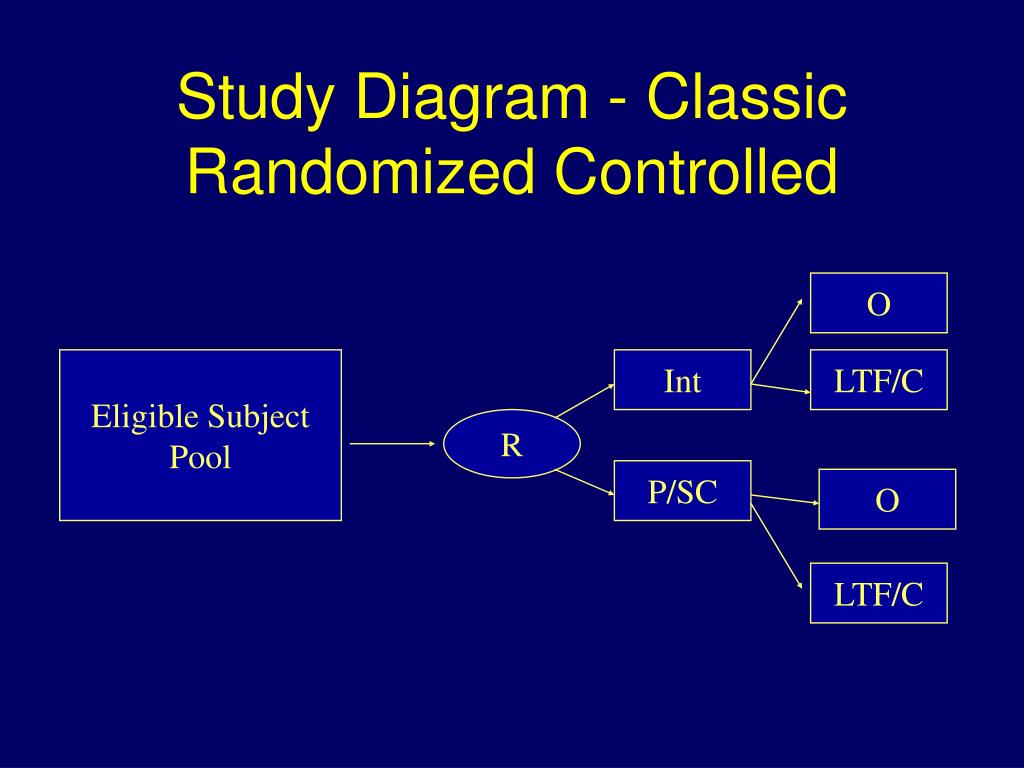 Study Diagram - Classic Randomized Controlled

Eligible Subject Pool

R

Int

P/SC

O

LTF/C

O

LTF/C